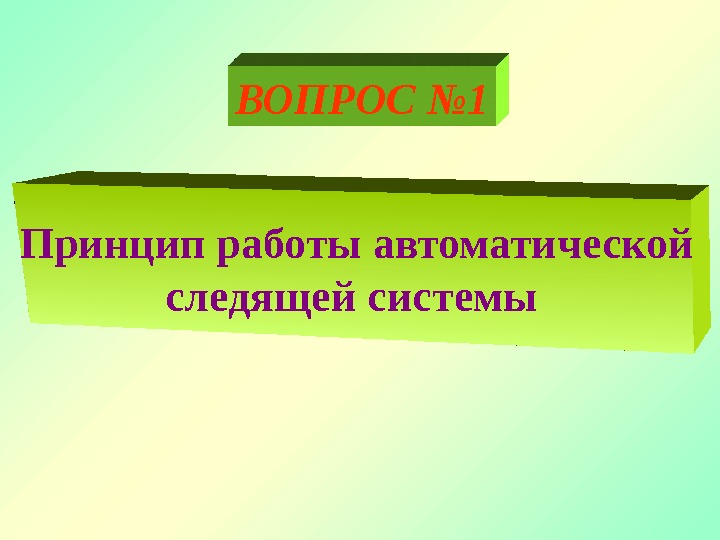 ВОПРОС №1

Принцип работы автоматической следящей системы